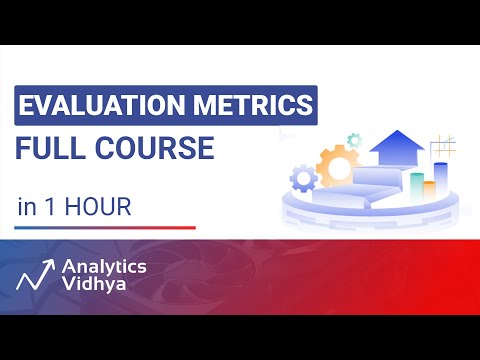 EVALUATION METRICS
FULL COURSE

in 1 HOUR

Analytics Vidhya